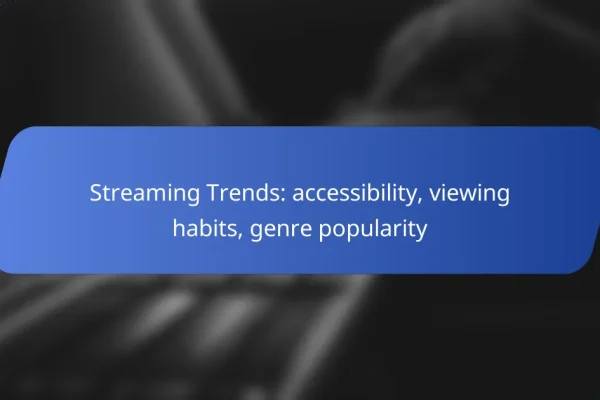 Streaming Trends: accessibility, viewing habits, genre popularity